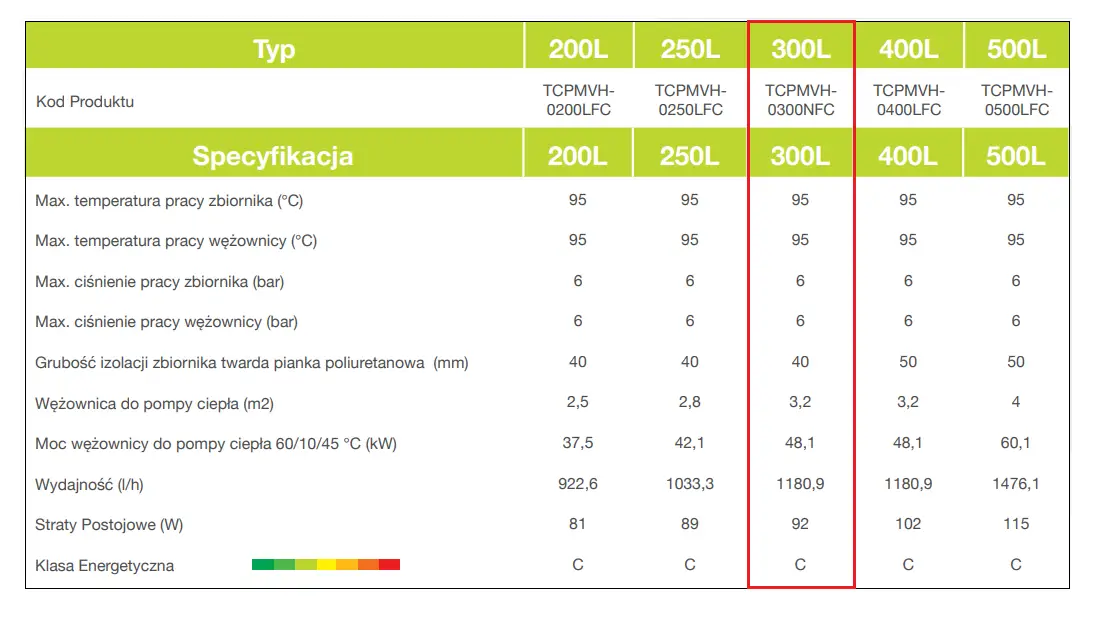 | Typ | 200L | 250L | 300L | 400L | 500L |
|---|---|---|---|---|---|
| Kod Produktu | TCPMVH-0200LFC | TCPMVH-0250LFC | TCPMVH-0300NFC | TCPMVH-0400LFC | TCPMVH-0500LFC |
| Specyfikacja | 200L | 250L | 300L | 400L | 500L |
| Max. temperatura pracy zbiornika (°C) | 95 | 95 | 95 | 95 | 95 |
| Max. temperatura pracy wężownicy (°C) | 95 | 95 | 95 | 95 | 95 |
| Max. ciśnienie pracy zbiornika (bar) | 6 | 6 | 6 | 6 | 6 |
| Max. ciśnienie pracy wężownicy (bar) | 6 | 6 | 6 | 6 | 6 |
| Grubość izolacji zbiornika twarda pianka poliuretanowa (mm) | 40 | 40 | 40 | 50 | 50 |
| Wężownica do pompy ciepła (m2) | 2,5 | 2,8 | 3,2 | 3,2 | 4 |
| Moc wężownicy do pompy ciepła 60/10/45 °C (kW) | 37,5 | 42,1 | 48,1 | 48,1 | 60,1 |
| Wydajność (l/h) | 922,6 | 1033,3 | 1180,9 | 1180,9 | 1476,1 |
| Straty Postojowe (W) | 81 | 89 | 92 | 102 | 115 |
| Klasa Energetyczna | C | C | C | C | C |